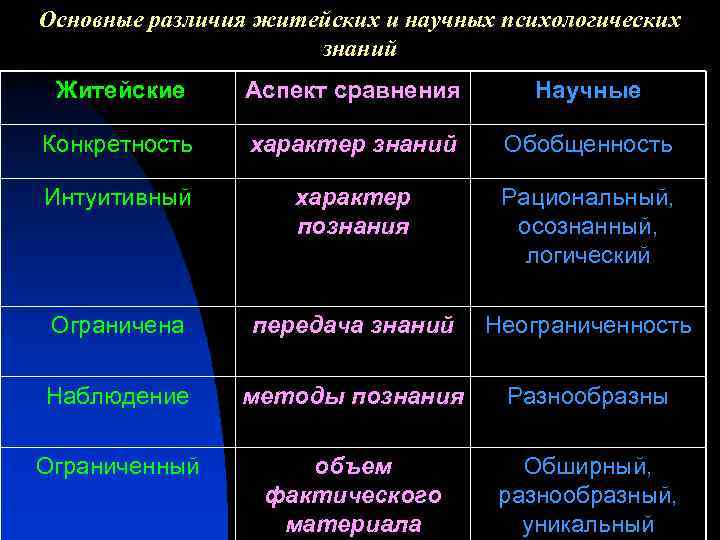 Основные различия житейских и научных психологических знаний

| Житейские | Аспект сравнения | Научные |
|---|---|---|
| Конкретность | характер знаний | Обобщенность |
| Интуитивный | характер познания | Рациональный, осознанный, логический |
| Ограничена | передача знаний | Неограниченность |
| Наблюдение | методы познания | Разнообразны |
| Ограниченный | объем фактического материала | Обширный, разнообразный, уникальный |